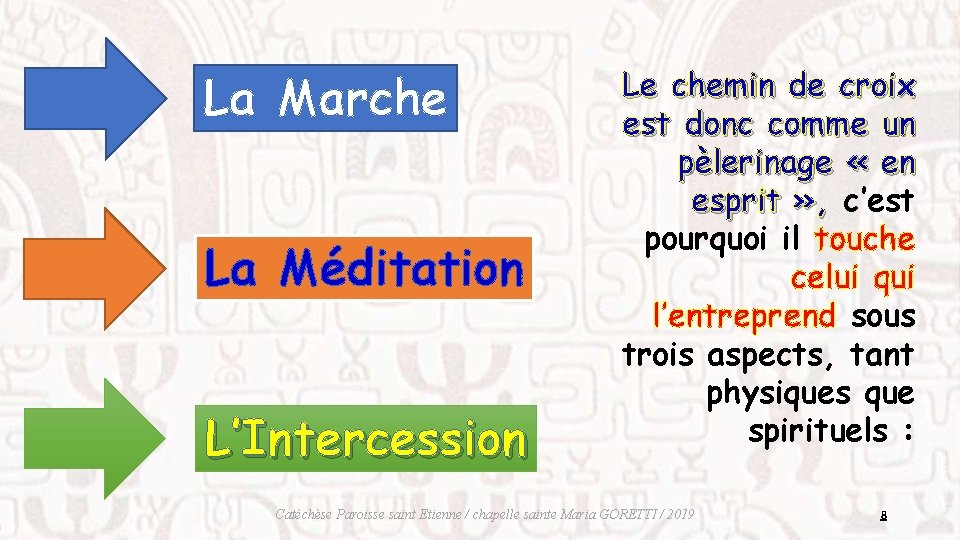 La Marche

La Méditation

L'Intercession

Le chemin de croix est donc comme un pèlerinage « en esprit », c'est pourquoi il touche celui qui l'entreprend sous trois aspects, tant physiques que spirituels :

Catéchèse Paroisse saint Etienne / chapelle sainte Maria GORETTI / 2019

8